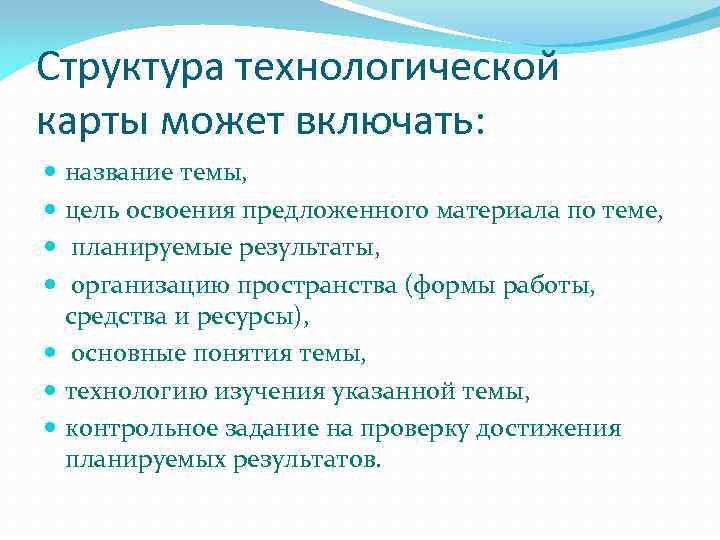 Структура технологической карты может включать:

- название темы,
- цель освоения предложенного материала по теме,
- планируемые результаты,
- организацию пространства (формы работы, средства и ресурсы),
- основные понятия темы,
- технологию изучения указанной темы,
- контрольное задание на проверку достижения планируемых результатов.